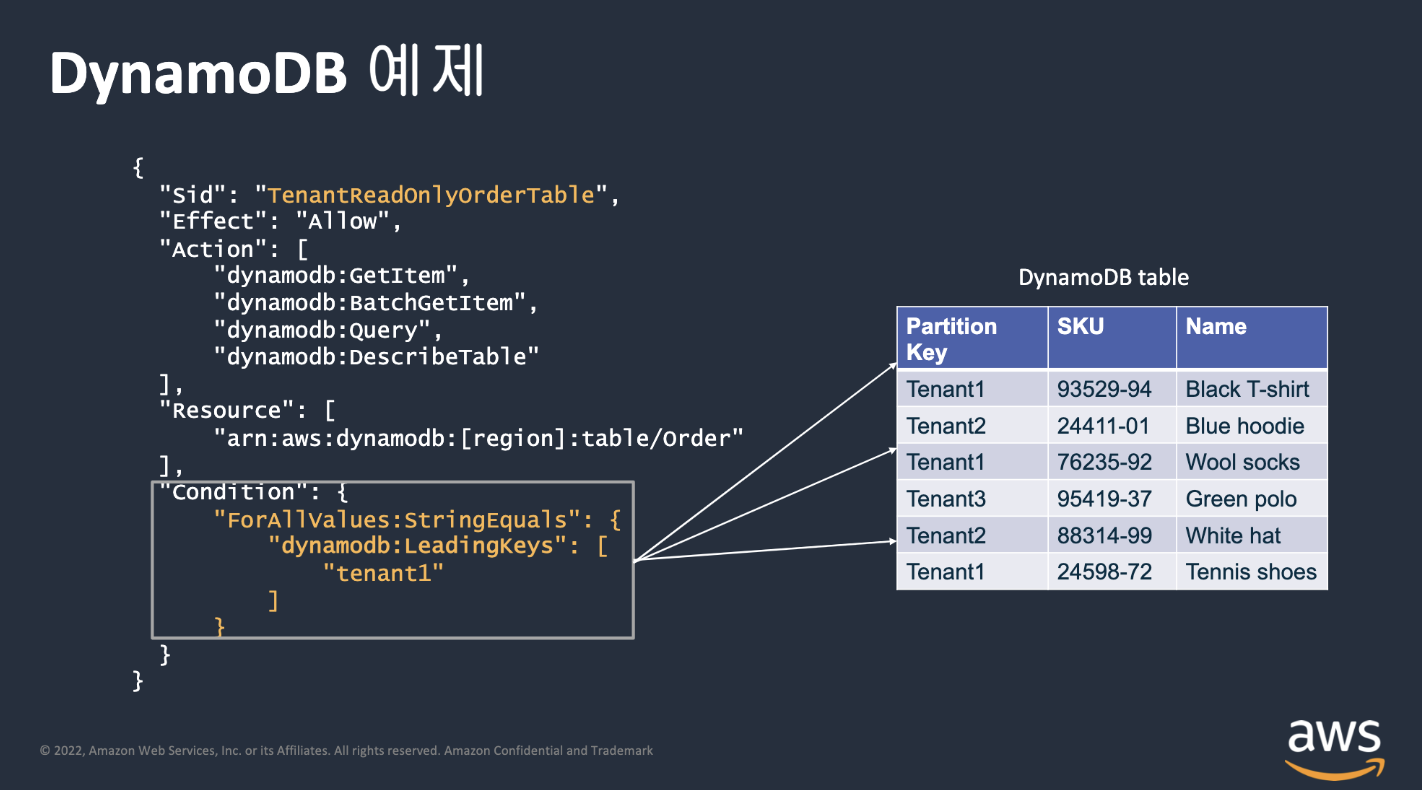 DynamoDB 예제

{
  "Sid": "TenantReadOnlyOrderTable",
  "Effect": "Allow",
  "Action": [
      "dynamodb:GetItem",
      "dynamodb:BatchGetItem",
      "dynamodb:Query",
      "dynamodb:DescribeTable"
  ],
  "Resource": [
      "arn:aws:dynamodb:[region]:table/Order"
  ],
  "Condition": {
      "ForAllValues:StringEquals": {
          "dynamodb:LeadingKeys": [
              "tenant1"
          ]
      }
  }
}

DynamoDB table

| Partition Key | SKU | Name |
|---|---|---|
| Tenant1 | 93529-94 | Black T-shirt |
| Tenant2 | 24411-01 | Blue hoodie |
| Tenant1 | 76235-92 | Wool socks |
| Tenant3 | 95419-37 | Green polo |
| Tenant2 | 88314-99 | White hat |
| Tenant1 | 24598-72 | Tennis shoes |

© 2022, Amazon Web Services, Inc. or its Affiliates. All rights reserved. Amazon Confidential and Trademark

aws